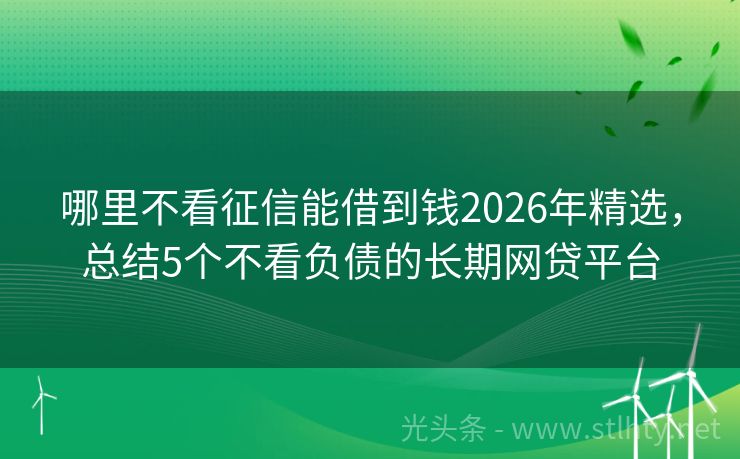 哪里不看征信能借到钱2026年精选，总结5个不看负债的长期网贷平台

光头条 - www.stlhty.net